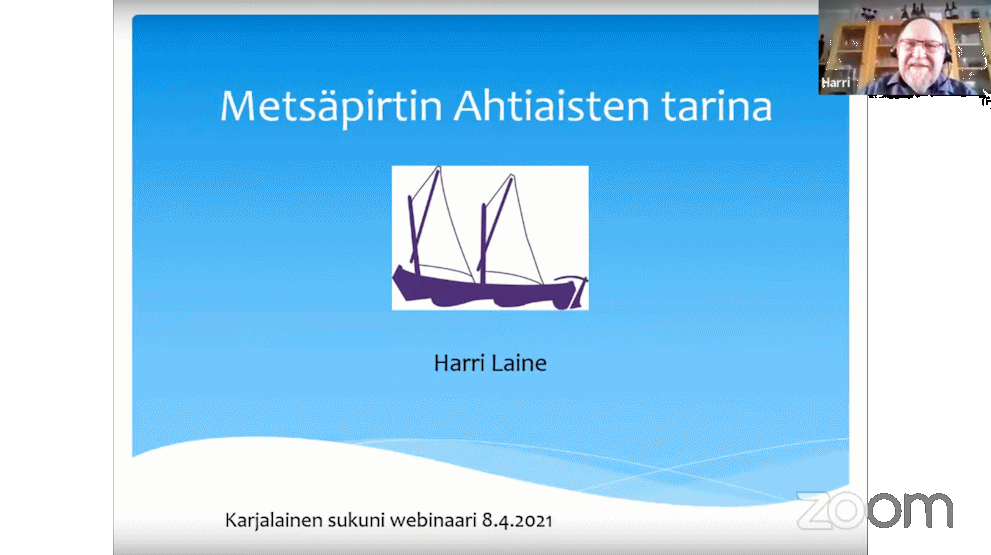 Harri

Metsäpirtin Ahtiaisten tarina

Harri Laine

Karjalainen sukuni webinaari 8.4.2021

zoom